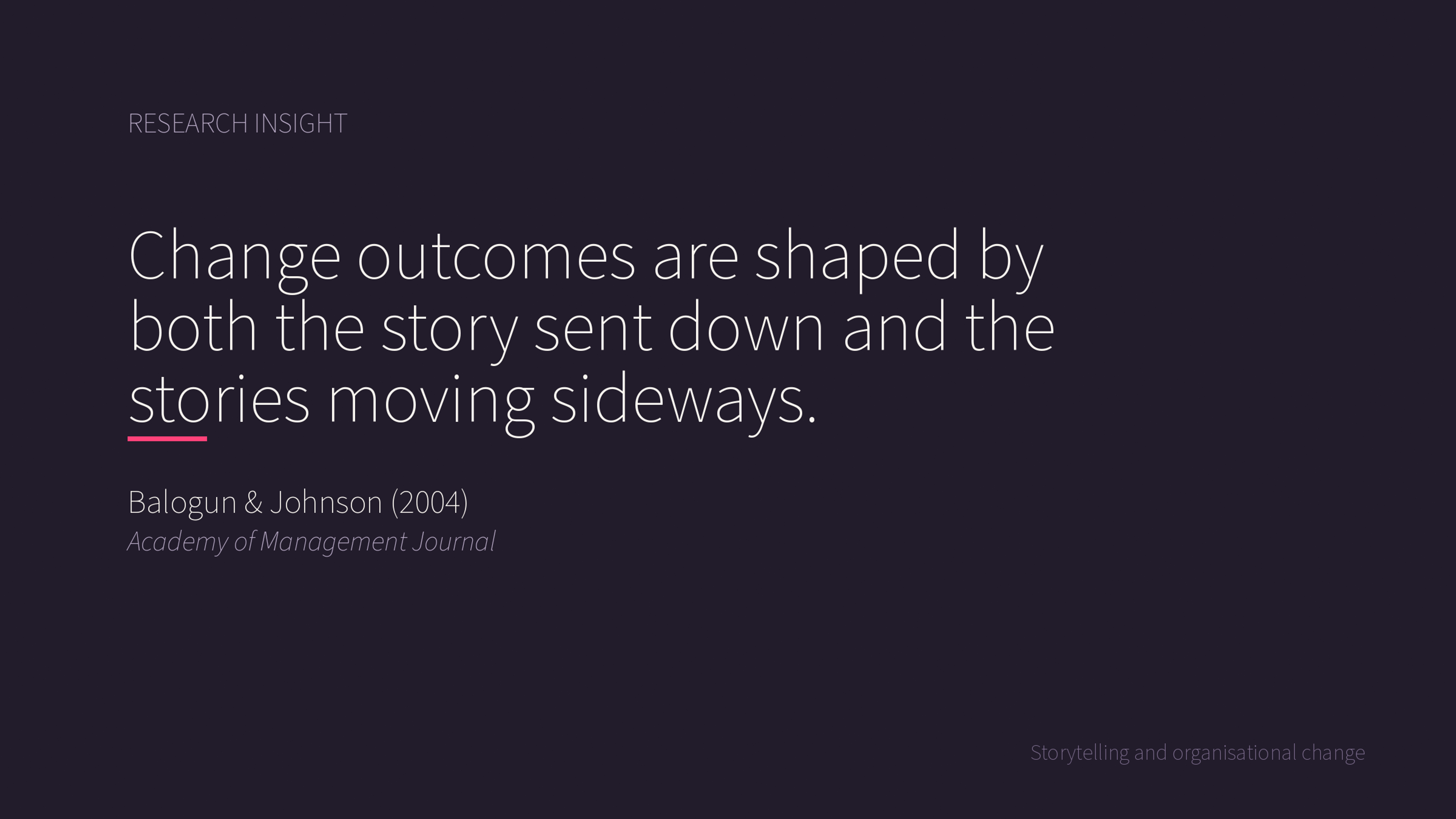 RESEARCH INSIGHT

Change outcomes are shaped by both the story sent down and the stories moving sideways.

Balogun & Johnson (2004)
Academy of Management Journal

Storytelling and organisational change